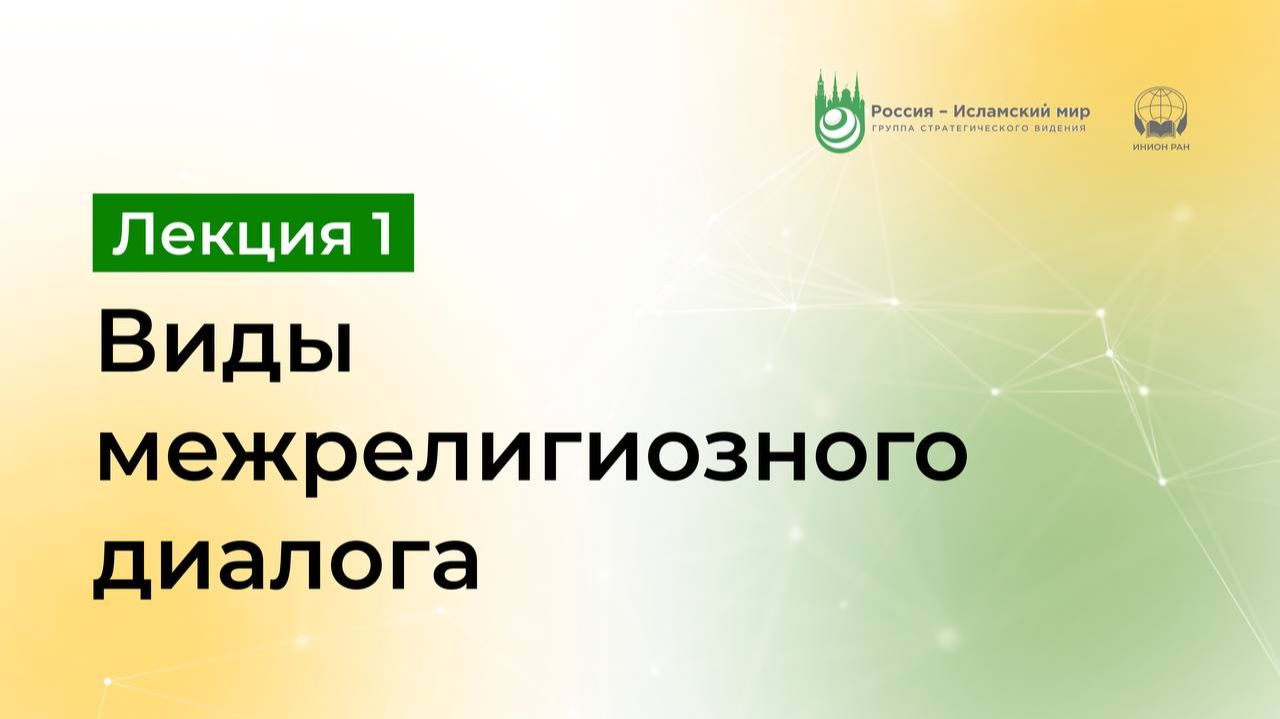 Россия – Исламский мир
ГРУППА СТРАТЕГИЧЕСКОГО ВИДЕНИЯ

ИНИОН РАН

Лекция 1

Виды межрелигиозного диалога